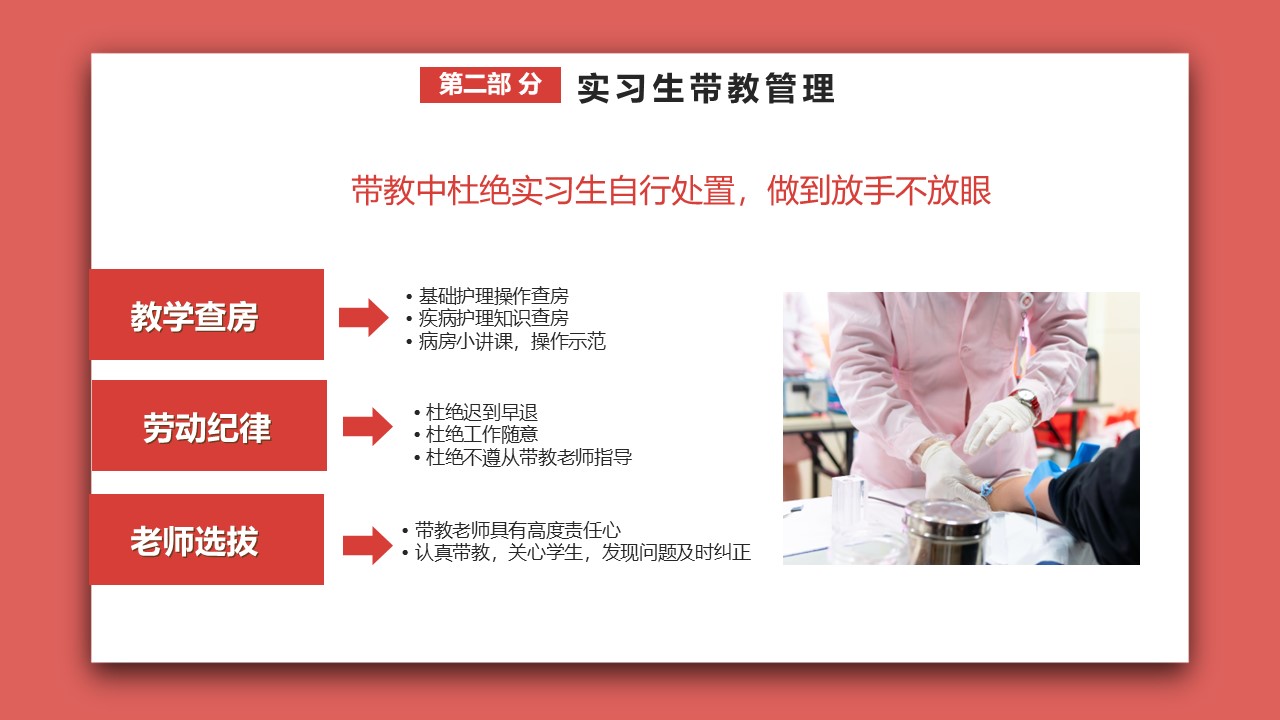 第二部 分 实习生带教管理

带教中杜绝实习生自行处置，做到放手不放眼

教学查房

• 基础护理操作查房
• 疾病护理知识查房
• 病房小讲课，操作示范

劳动纪律

• 杜绝迟到早退
• 杜绝工作随意
• 杜绝不遵从带教老师指导

老师选拔

• 带教老师具有高度责任心
• 认真带教，关心学生，发现问题及时纠正